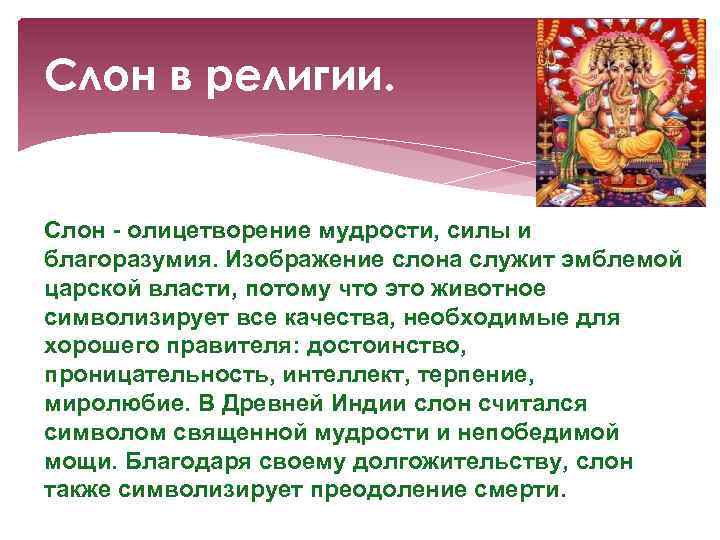 Слон в религии.

Слон - олицетворение мудрости, силы и благоразумия. Изображение слона служит эмблемой царской власти, потому что это животное символизирует все качества, необходимые для хорошего правителя: достоинство, проницательность, интеллект, терпение, миролюбие. В Древней Индии слон считался символом священной мудрости и непобедимой мощи. Благодаря своему долгожительству, слон также символизирует преодоление смерти.